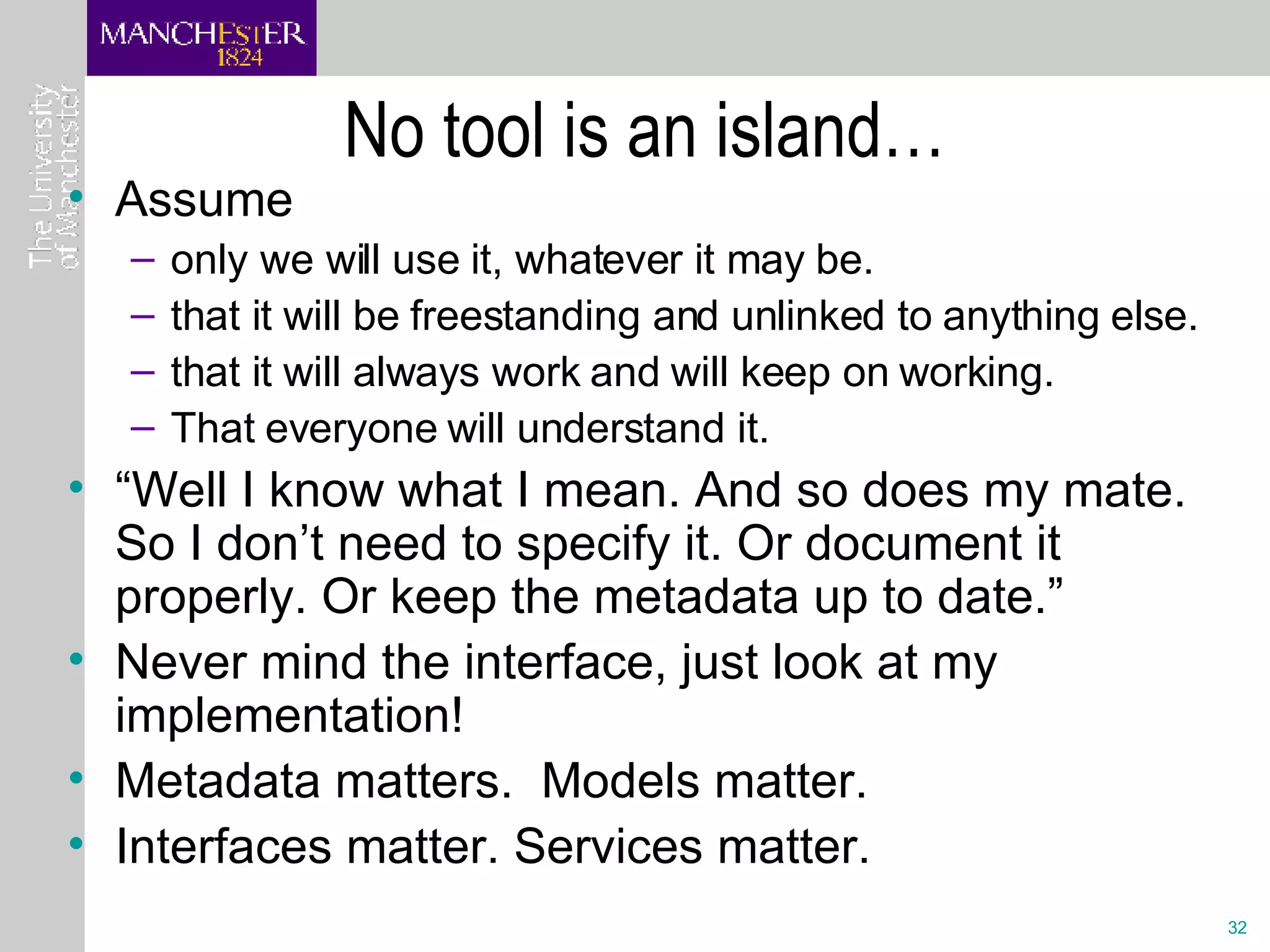 MANCHESTER
1824

The University of Manchester

No tool is an island…

• Assume
– only we will use it, whatever it may be.
– that it will be freestanding and unlinked to anything else.
– that it will always work and will keep on working.
– That everyone will understand it.
• “Well I know what I mean. And so does my mate. So I don’t need to specify it. Or document it properly. Or keep the metadata up to date.”
• Never mind the interface, just look at my implementation!
• Metadata matters. Models matter.
• Interfaces matter. Services matter.

32